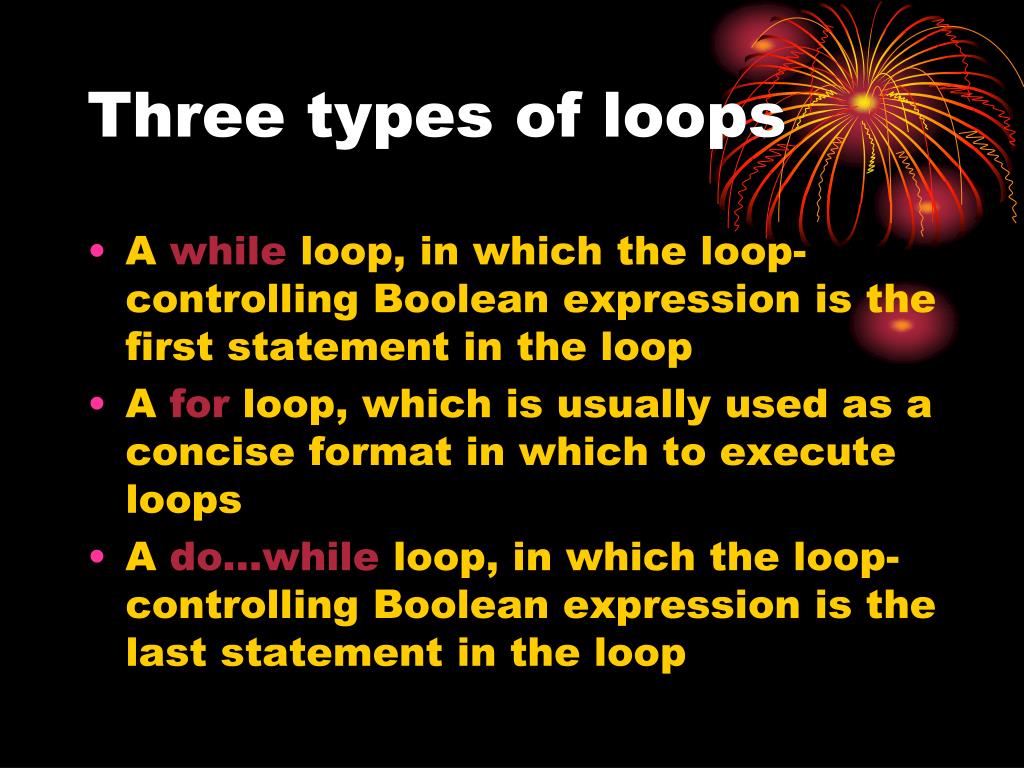 Three types of loops

• A while loop, in which the loop-controlling Boolean expression is the first statement in the loop
• A for loop, which is usually used as a concise format in which to execute loops
• A do…while loop, in which the loop-controlling Boolean expression is the last statement in the loop